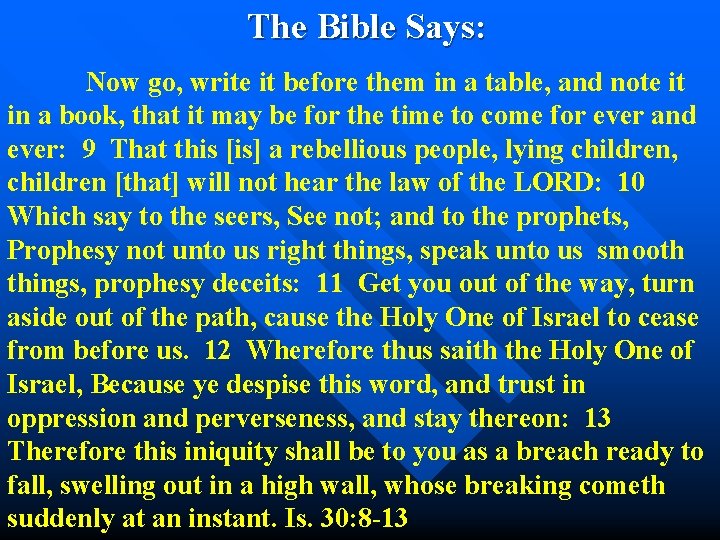 The Bible Says:

Now go, write it before them in a table, and note it in a book, that it may be for the time to come for ever and ever: 9 That this [is] a rebellious people, lying children, children [that] will not hear the law of the LORD: 10 Which say to the seers, See not; and to the prophets, Prophesy not unto us right things, speak unto us smooth things, prophesy deceits: 11 Get you out of the way, turn aside out of the path, cause the Holy One of Israel to cease from before us. 12 Wherefore thus saith the Holy One of Israel, Because ye despise this word, and trust in oppression and perverseness, and stay thereon: 13 Therefore this iniquity shall be to you as a breach ready to fall, swelling out in a high wall, whose breaking cometh suddenly at an instant. Is. 30:8-13